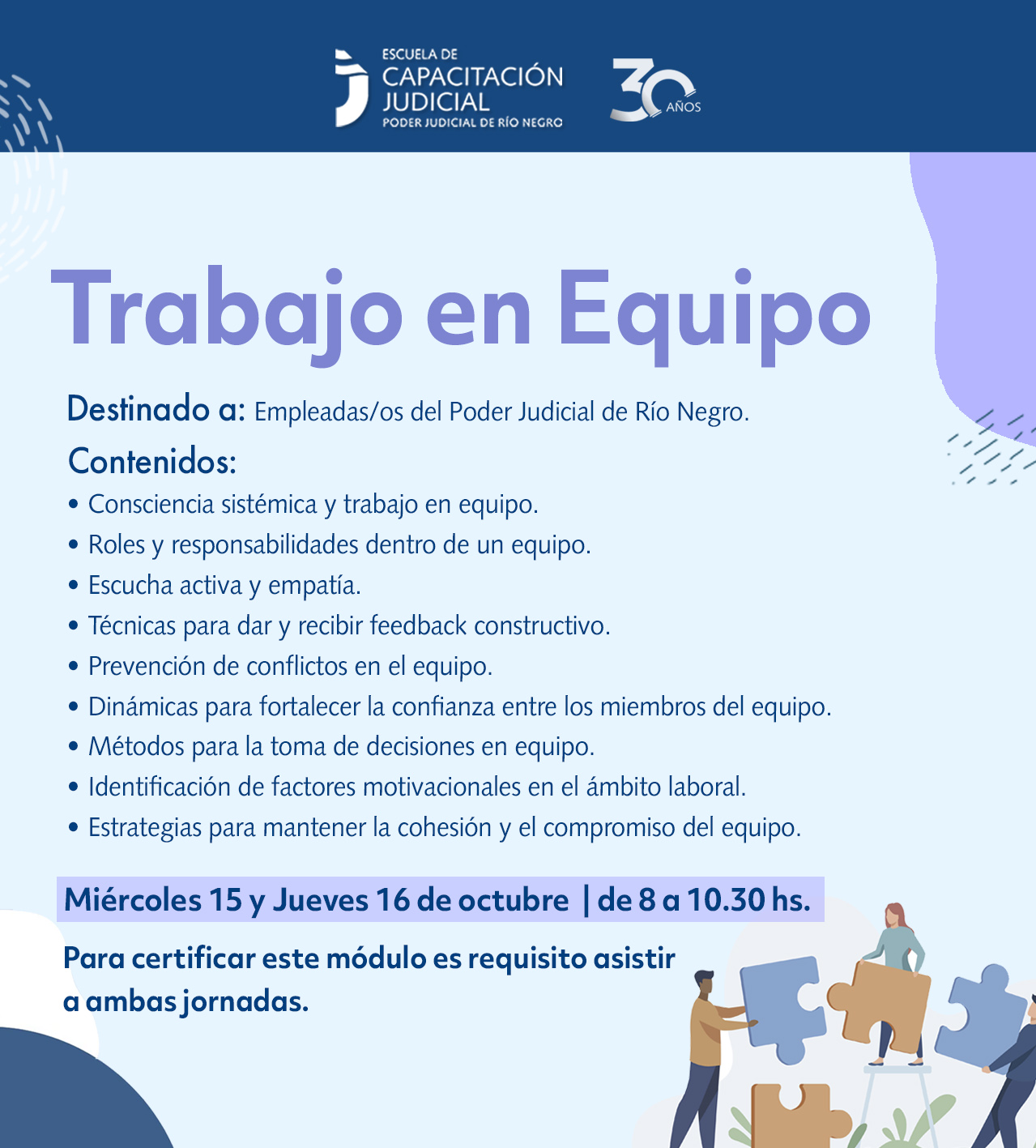 ESCUELA DE
CAPACITACIÓN
JUDICIAL
PODER JUDICIAL DE RÍO NEGRO

30 AÑOS

Trabajo en Equipo

Destinado a: Empleadas/os del Poder Judicial de Río Negro.

Contenidos:
• Consciencia sistémica y trabajo en equipo.
• Roles y responsabilidades dentro de un equipo.
• Escucha activa y empatía.
• Técnicas para dar y recibir feedback constructivo.
• Prevención de conflictos en el equipo.
• Dinámicas para fortalecer la confianza entre los miembros del equipo.
• Métodos para la toma de decisiones en equipo.
• Identificación de factores motivacionales en el ámbito laboral.
• Estrategias para mantener la cohesión y el compromiso del equipo.

Miércoles 15 y Jueves 16 de octubre | de 8 a 10.30 hs.

Para certificar este módulo es requisito asistir a ambas jornadas.